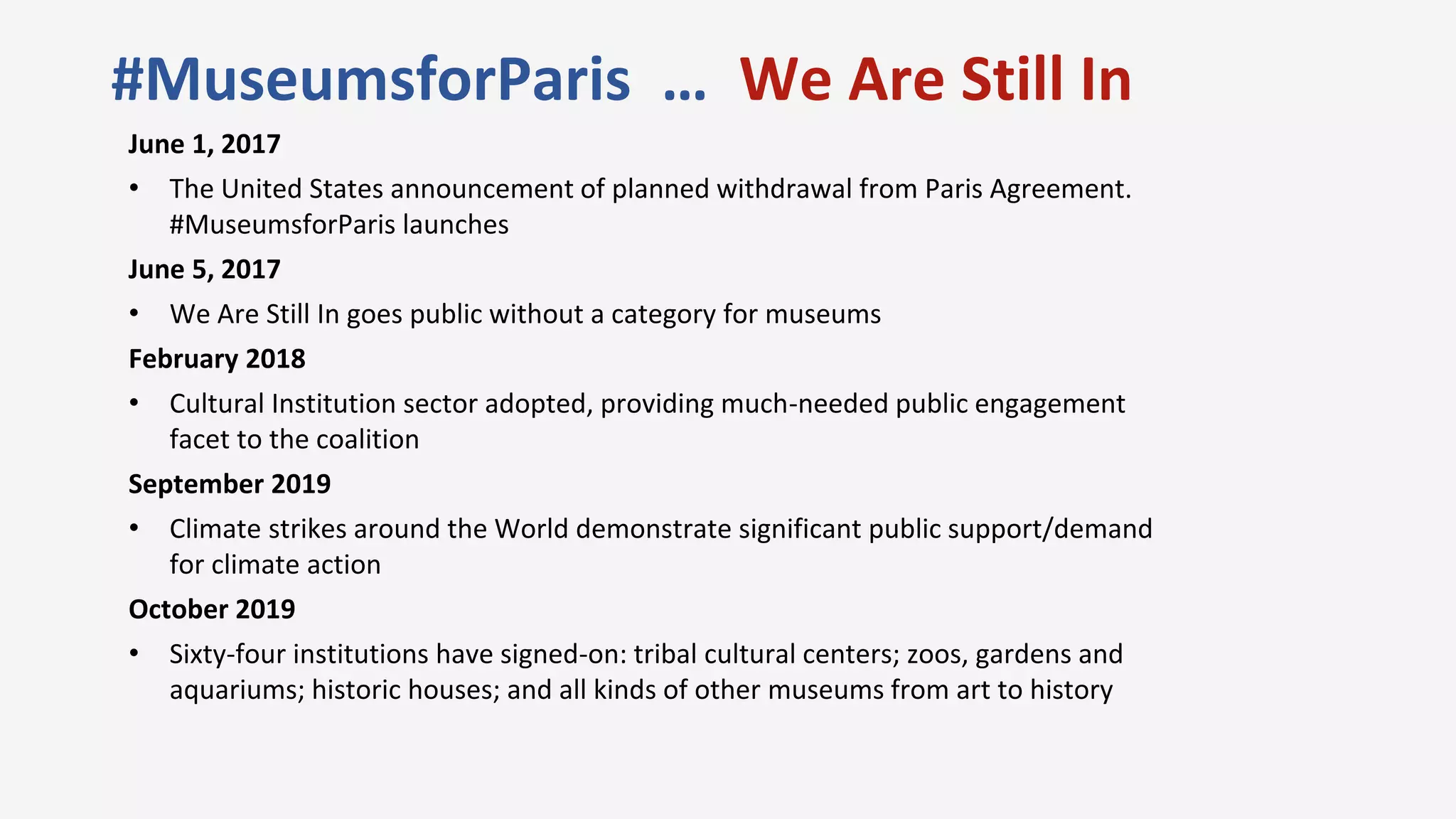 #MuseumsforParis … We Are Still In

June 1, 2017

• The United States announcement of planned withdrawal from Paris Agreement. #MuseumsforParis launches

June 5, 2017

• We Are Still In goes public without a category for museums

February 2018

• Cultural Institution sector adopted, providing much-needed public engagement facet to the coalition

September 2019

• Climate strikes around the World demonstrate significant public support/demand for climate action

October 2019

• Sixty-four institutions have signed-on: tribal cultural centers; zoos, gardens and aquariums; historic houses; and all kinds of other museums from art to history